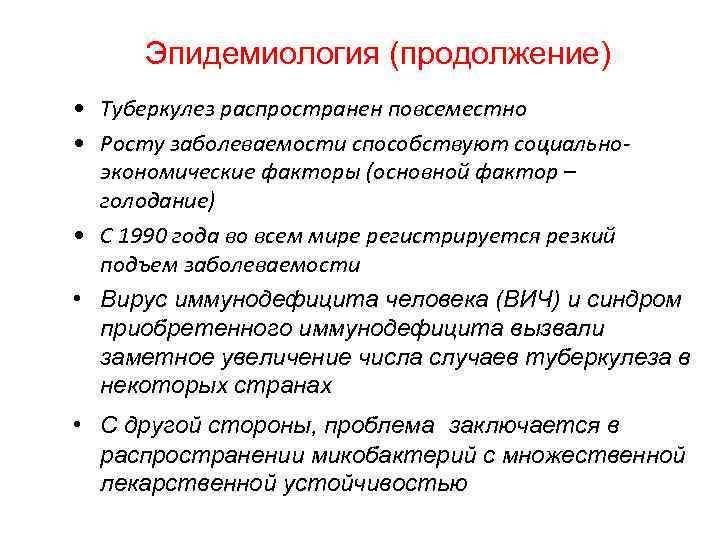 Эпидемиология (продолжение)

• Туберкулез распространен повсеместно

• Росту заболеваемости способствуют социально-экономические факторы (основной фактор – голодание)

• С 1990 года во всем мире регистрируется резкий подъем заболеваемости

• Вирус иммунодефицита человека (ВИЧ) и синдром приобретенного иммунодефицита вызвали заметное увеличение числа случаев туберкулеза в некоторых странах

• С другой стороны, проблема заключается в распространении микобактерий с множественной лекарственной устойчивостью